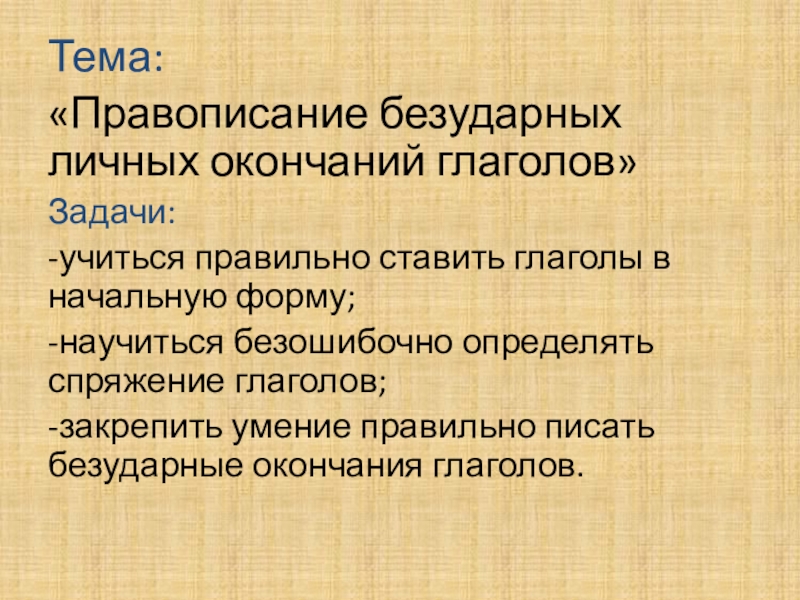 Тема:

«Правописание безударных личных окончаний глаголов»

Задачи:

-учиться правильно ставить глаголы в начальную форму;

-научиться безошибочно определять спряжение глаголов;

-закрепить умение правильно писать безударные окончания глаголов.